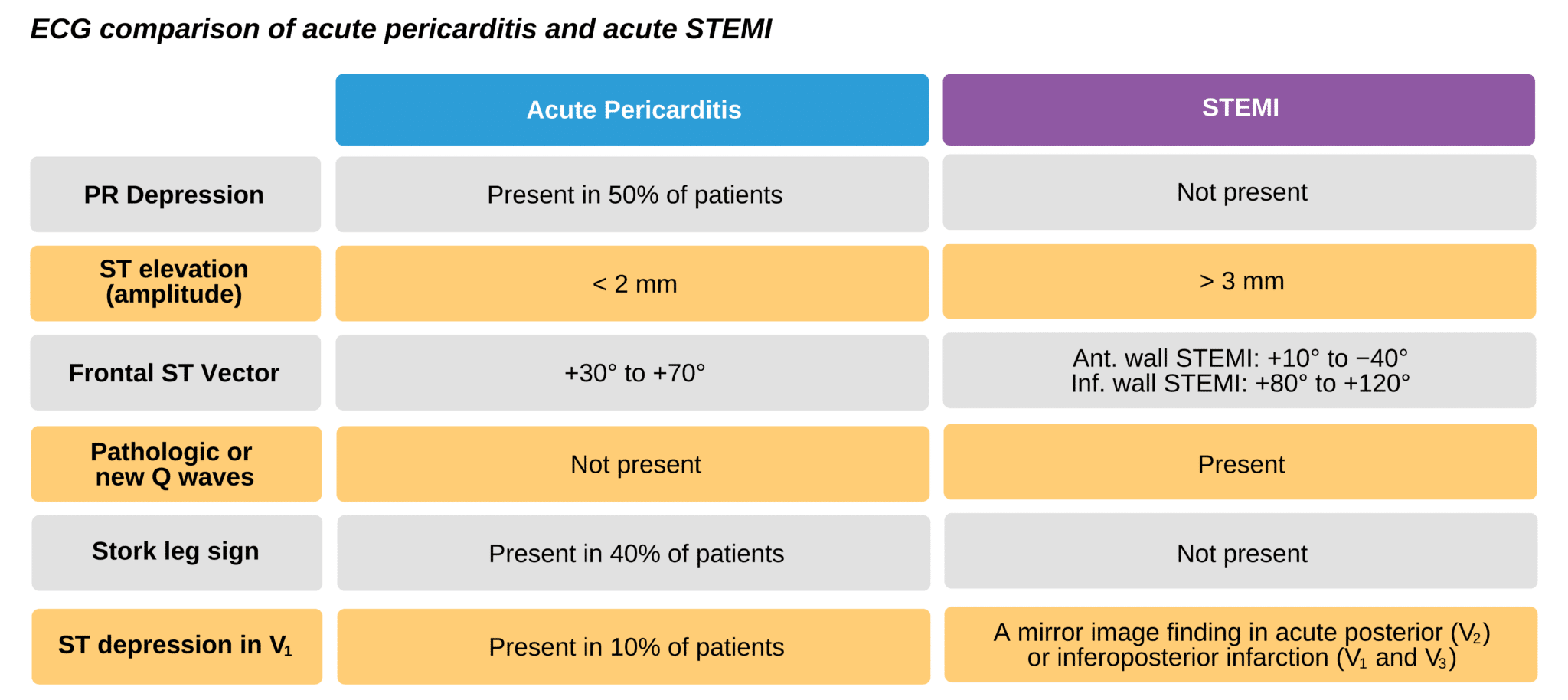 ECG comparison of acute pericarditis and acute STEMI

| | Acute Pericarditis | STEMI |
|---|---|---|
| PR Depression | Present in 50% of patients | Not present |
| ST elevation (amplitude) | < 2 mm | > 3 mm |
| Frontal ST Vector | +30° to +70° | Ant. wall STEMI: +10° to −40° Inf. wall STEMI: +80° to +120° |
| Pathologic or new Q waves | Not present | Present |
| Stork leg sign | Present in 40% of patients | Not present |
| ST depression in $V_1$ | Present in 10% of patients | A mirror image finding in acute posterior ($V_2$) or inferoposterior infarction ($V_1$ and $V_3$) |